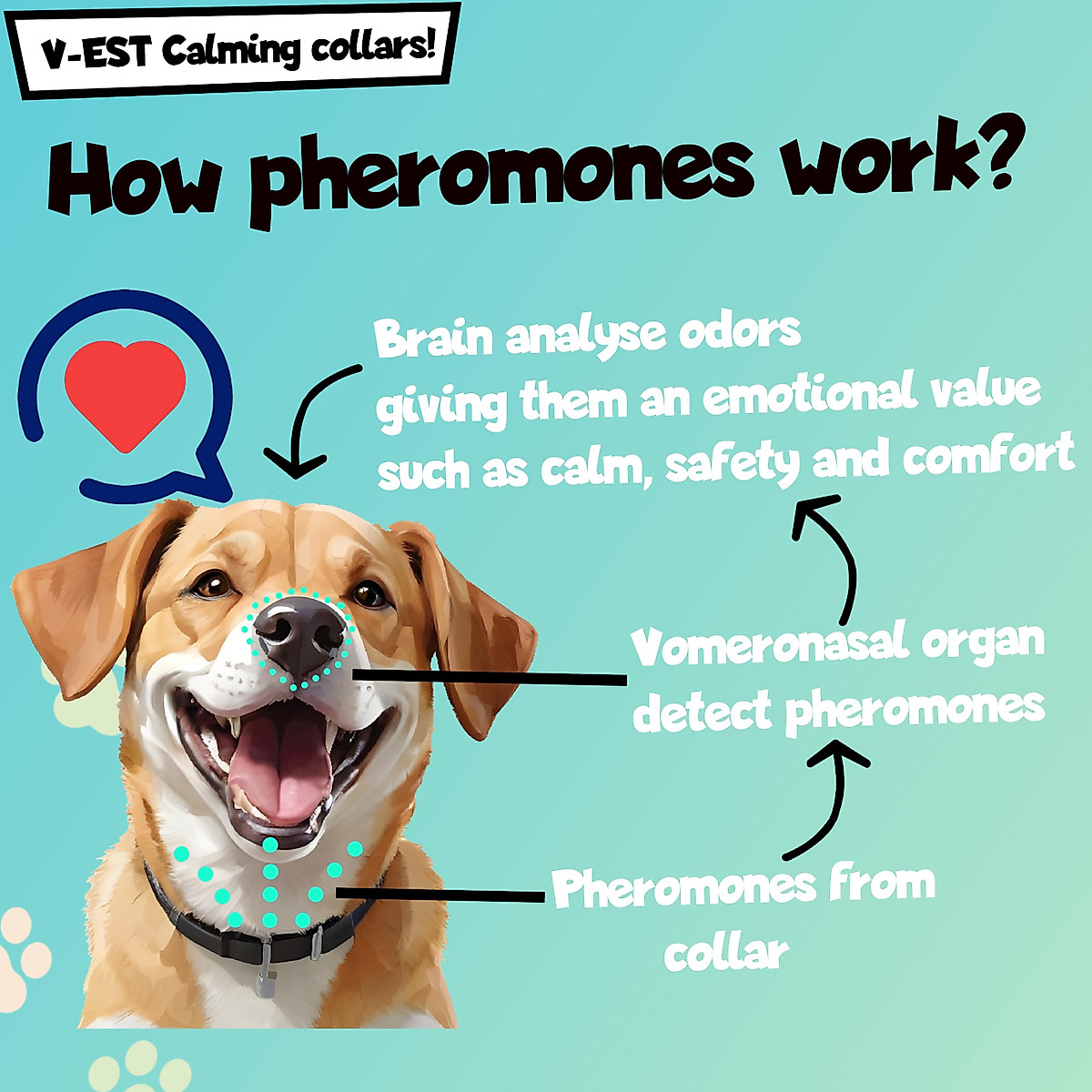 V-EST Calming collars!

How pheromones work?

Brain analyse odors giving them an emotional value such as calm, safety and comfort

Vomeronasal organ detect pheromones

Pheromones from collar